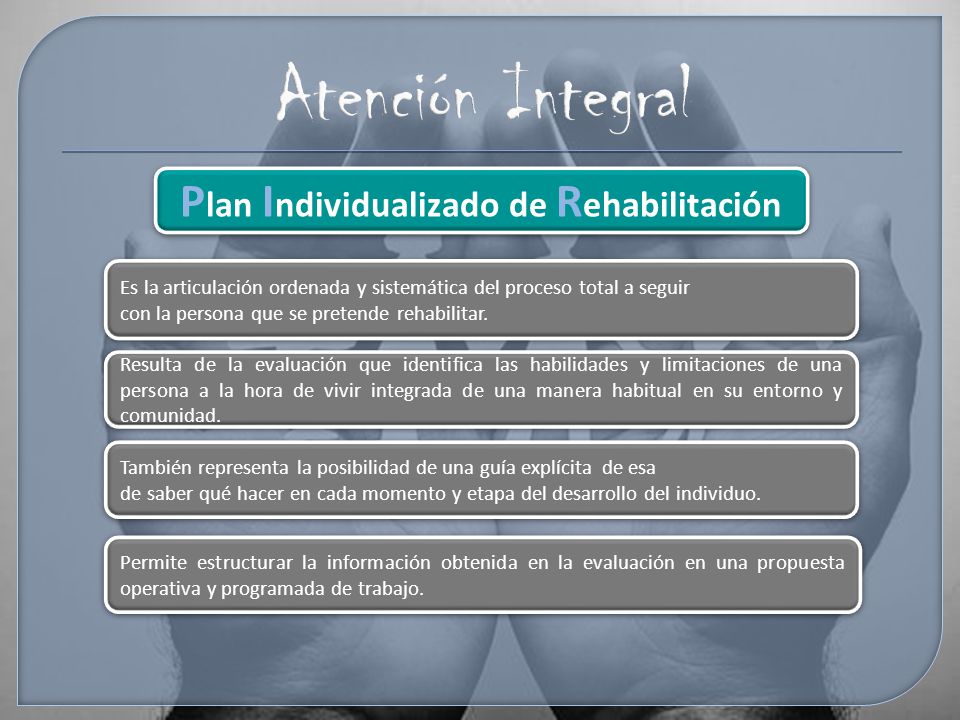 Atención Integral

Plan Individualizado de Rehabilitación

Es la articulación ordenada y sistemática del proceso total a seguir con la persona que se pretende rehabilitar.

Resulta de la evaluación que identifica las habilidades y limitaciones de una persona a la hora de vivir integrada de una manera habitual en su entorno y comunidad.

También representa la posibilidad de una guía explícita de esa de saber qué hacer en cada momento y etapa del desarrollo del individuo.

Permite estructurar la información obtenida en la evaluación en una propuesta operativa y programada de trabajo.